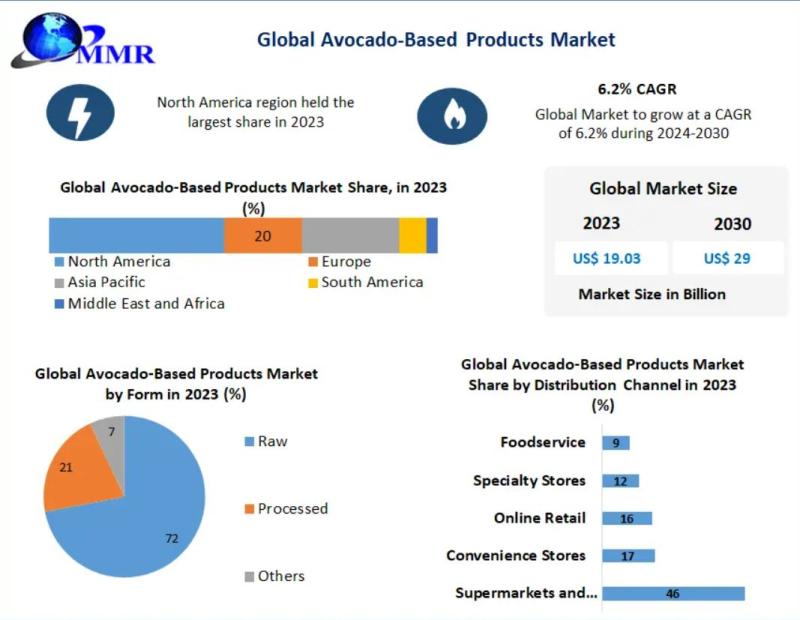 MMR

Global Avocado-Based Products Market

North America region held the largest share in 2023

6.2% CAGR

Global Market to grow at a CAGR of 6.2% during 2024-2030

Global Avocado-Based Products Market Share, in 2023 (%)

20

North America
Europe
Asia Pacific
South America
Middle East and Africa

Global Market Size

2023

2030

US$ 19.03

US$ 29

Market Size in Billion

Global Avocado-Based Products Market by Form in 2023 (%)

7
21
72

Raw
Processed
Others

Global Avocado-Based Products Market Share by Distribution Channel in 2023 (%)

Foodservice 9
Specialty Stores 12
Online Retail 16
Convenience Stores 17
Supermarkets and... 46